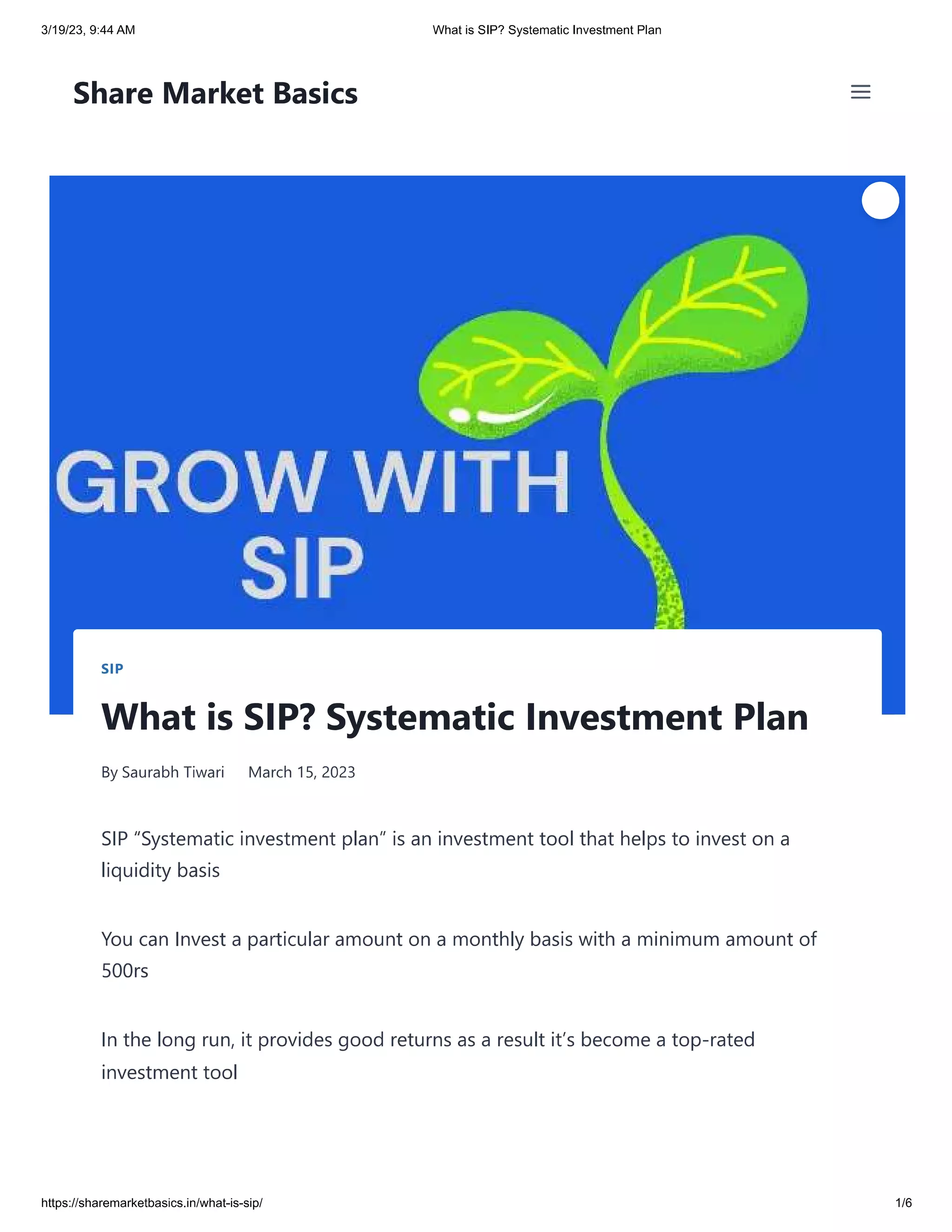 3/19/23, 9:44 AM What is SIP? Systematic Investment Plan

Share Market Basics

GROW WITH SIP

SIP

What is SIP? Systematic Investment Plan

By Saurabh Tiwari March 15, 2023

SIP “Systematic investment plan” is an investment tool that helps to invest on a liquidity basis

You can Invest a particular amount on a monthly basis with a minimum amount of 500rs

In the long run, it provides good returns as a result it’s become a top-rated investment tool

https://sharemarketbasics.in/what-is-sip/ 1/6